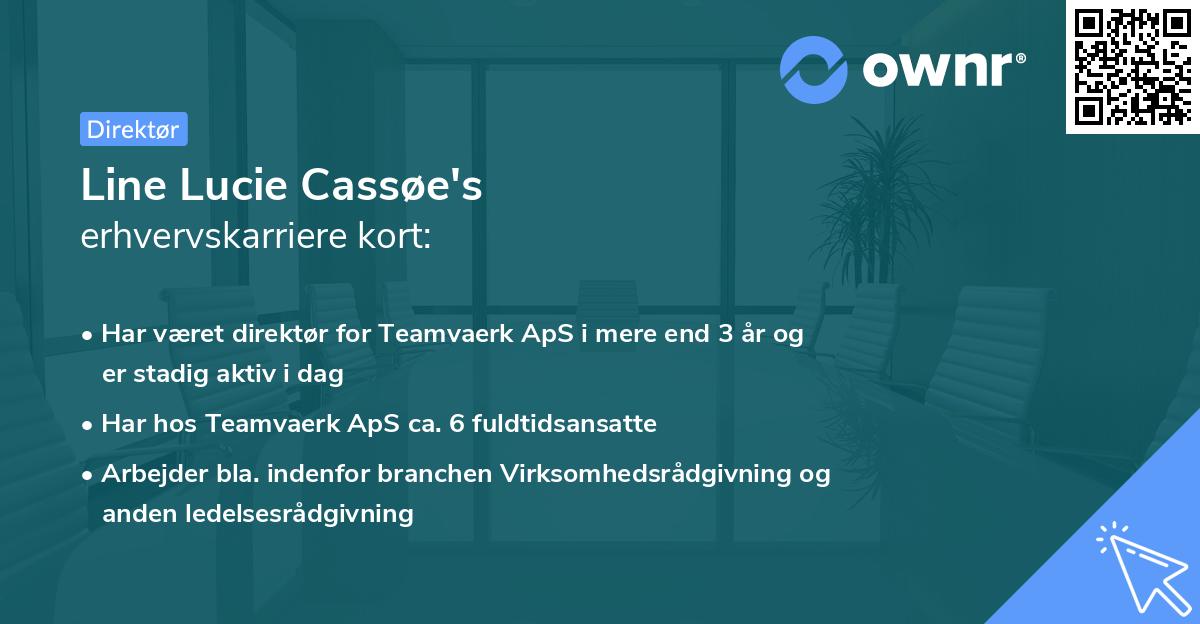 ownr®

Direktør

Line Lucie Cassøe's
erhvervskarriere kort:

• Har været direktør for Teamvaerk ApS i mere end 3 år og er stadig aktiv i dag

• Har hos Teamvaerk ApS ca. 6 fuldtidsansatte

• Arbejder bla. indenfor branchen Virksomhedsrådgivning og anden ledelsesrådgivning